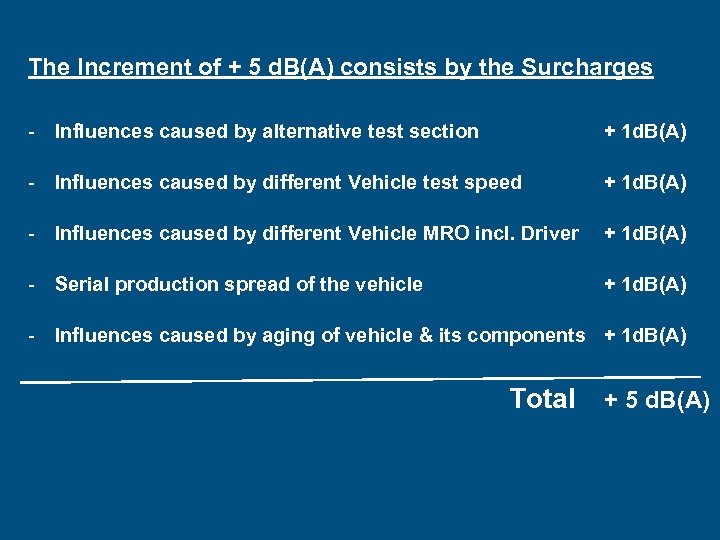 The Increment of + 5 dB(A) consists by the Surcharges

- Influences caused by alternative test section + 1dB(A)

- Influences caused by different Vehicle test speed + 1dB(A)

- Influences caused by different Vehicle MRO incl. Driver + 1dB(A)

- Serial production spread of the vehicle + 1dB(A)

- Influences caused by aging of vehicle & its components + 1dB(A)

Total + 5 dB(A)